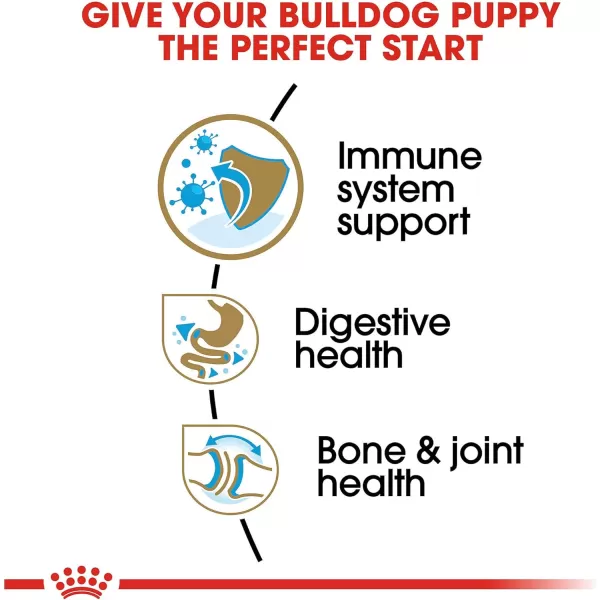 GIVE YOUR BULLDOG PUPPY THE PERFECT START

Immune system support

Digestive health

Bone & joint health